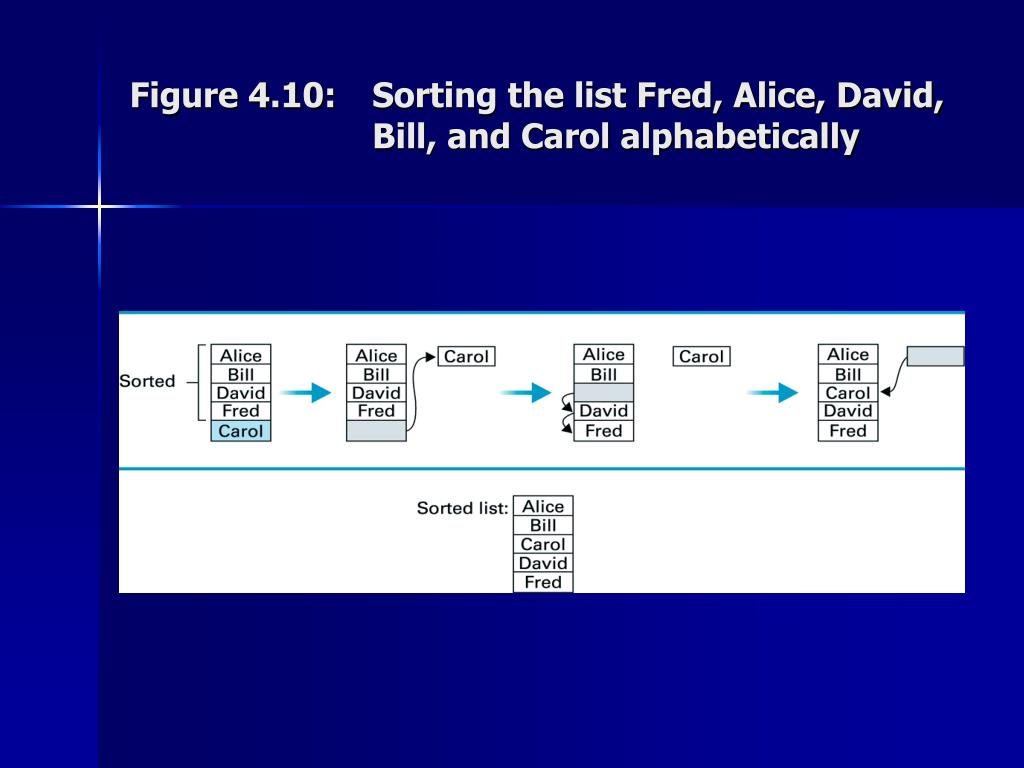 Figure 4.10: Sorting the list Fred, Alice, David, Bill, and Carol alphabetically

Sorted

Alice
Bill
David
Fred
Carol

Alice
Bill
David
Fred

Carol

Alice
Bill

David
Fred

Carol

Alice
Bill
Carol
David
Fred

Sorted list:

Alice
Bill
Carol
David
Fred